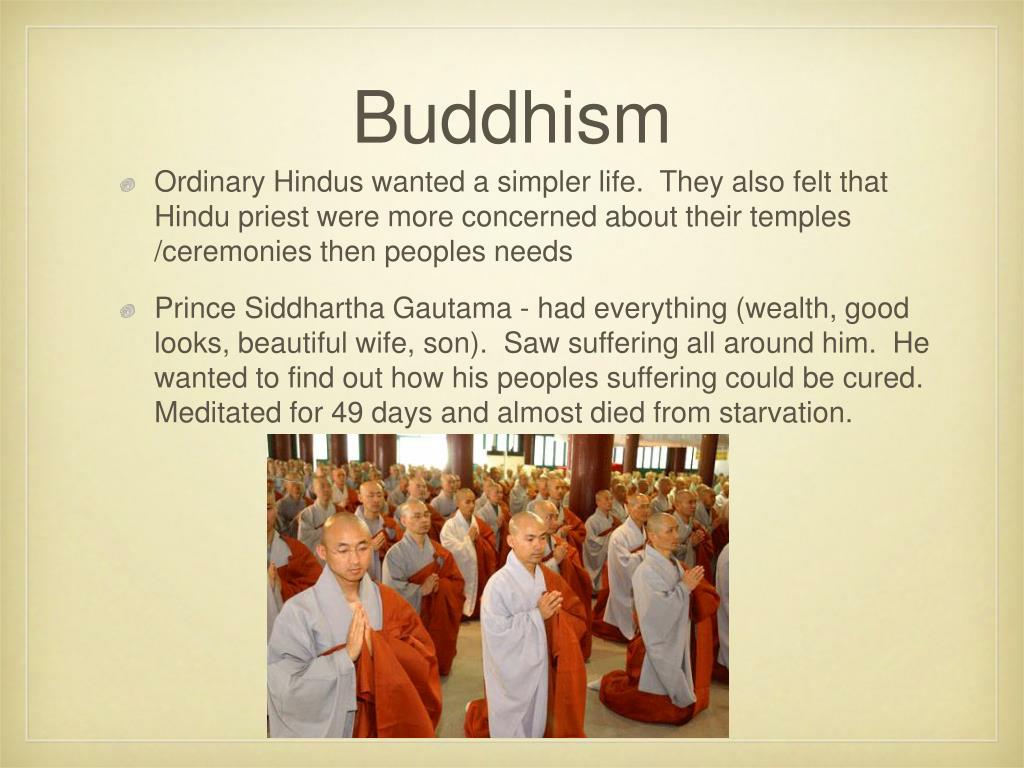 Buddhism

Ordinary Hindus wanted a simpler life. They also felt that Hindu priest were more concerned about their temples /ceremonies then peoples needs

Prince Siddhartha Gautama - had everything (wealth, good looks, beautiful wife, son). Saw suffering all around him. He wanted to find out how his peoples suffering could be cured. Meditated for 49 days and almost died from starvation.